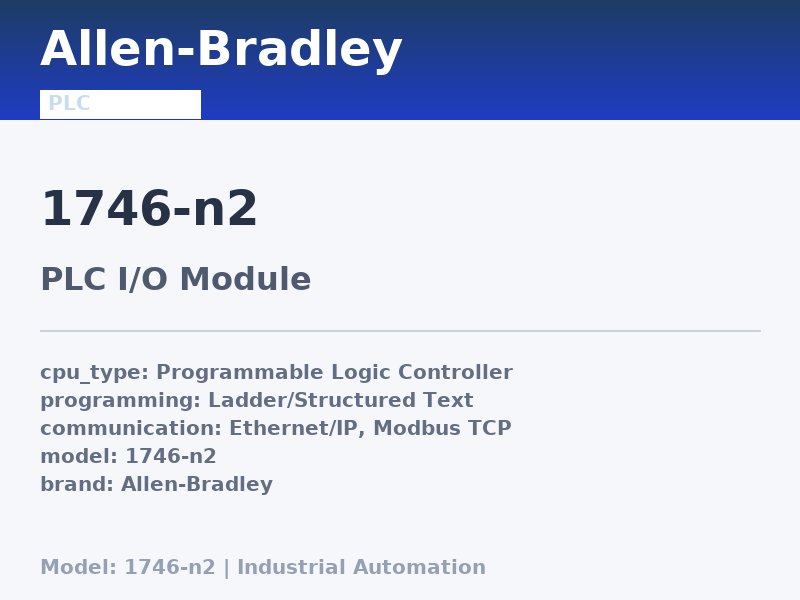 Allen-Bradley

PLC

1746-n2

PLC I/O Module

cpu_type: Programmable Logic Controller
programming: Ladder/Structured Text
communication: Ethernet/IP, Modbus TCP
model: 1746-n2
brand: Allen-Bradley

Model: 1746-n2 | Industrial Automation